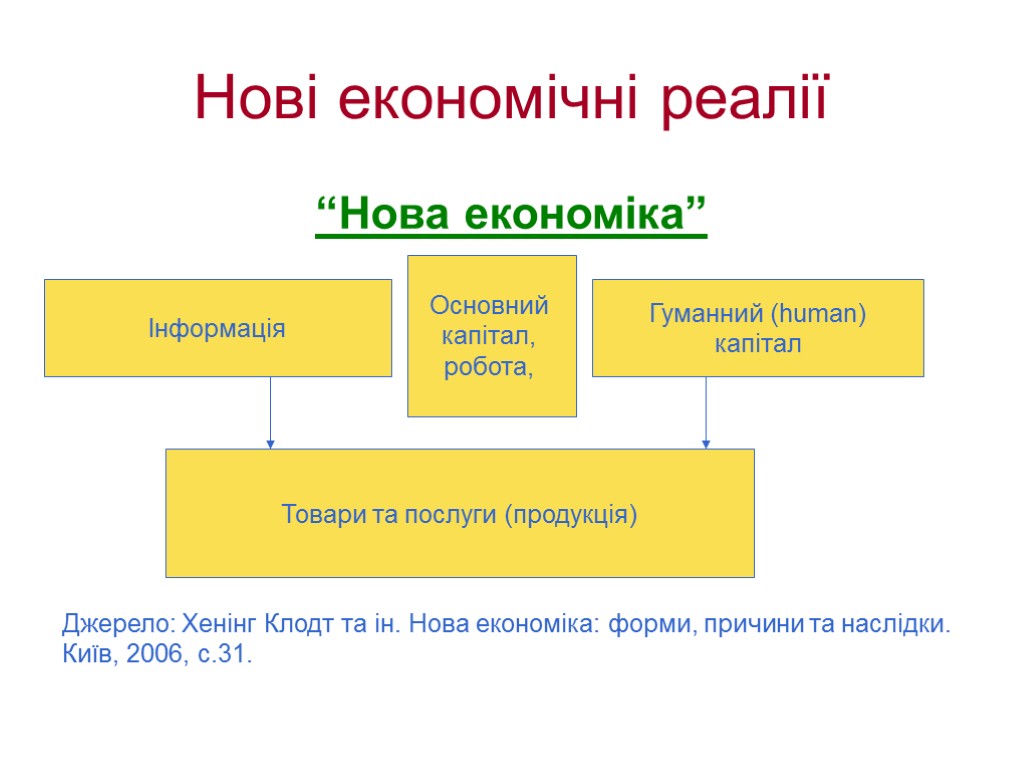 Нові економічні реалії

“Нова економіка”

Інформація

Основний капітал, робота,

Гуманний (human) капітал

Товари та послуги (продукція)

Джерело: Хенінг Клодт та ін. Нова економіка: форми, причини та наслідки. Київ, 2006, с.31.